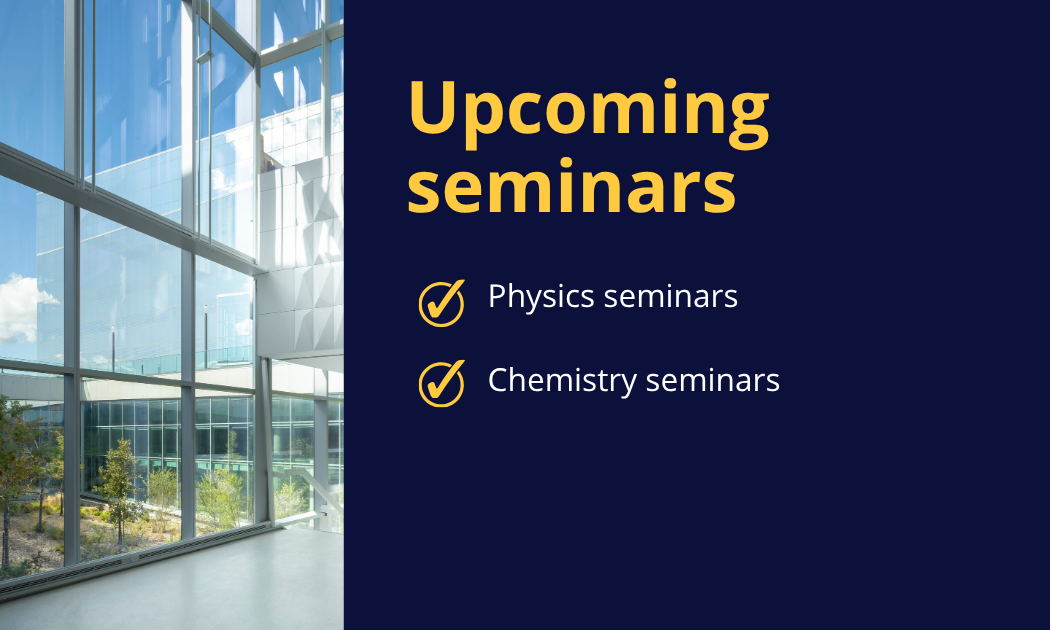 Upcoming seminars

Physics seminars

Chemistry seminars